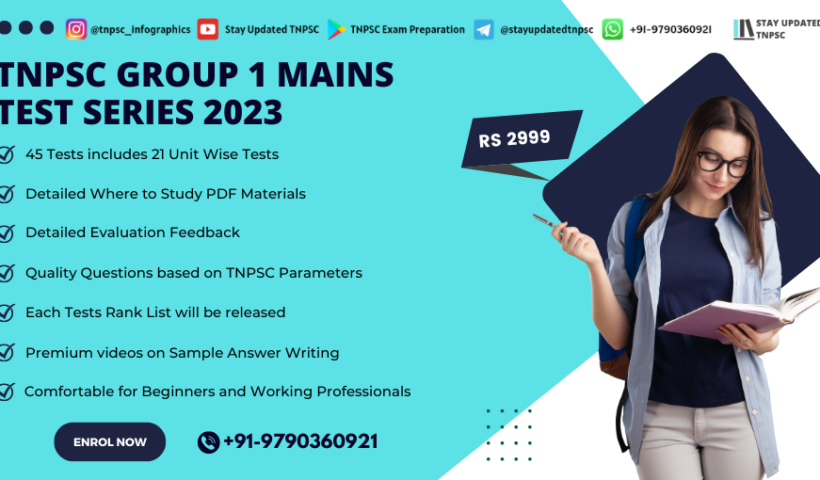 @tnpsc_infographics Stay Updated TNPSC TNPSC Exam Preparation @stayupdatedtnpsc +91-9790360921 STAY UPDATED TNPSC

TNPSC GROUP 1 MAINS TEST SERIES 2023

RS 2999

45 Tests includes 21 Unit Wise Tests

Detailed Where to Study PDF Materials

Detailed Evaluation Feedback

Quality Questions based on TNPSC Parameters

Each Tests Rank List will be released

Premium videos on Sample Answer Writing

Comfortable for Beginners and Working Professionals

ENROL NOW

+91-9790360921